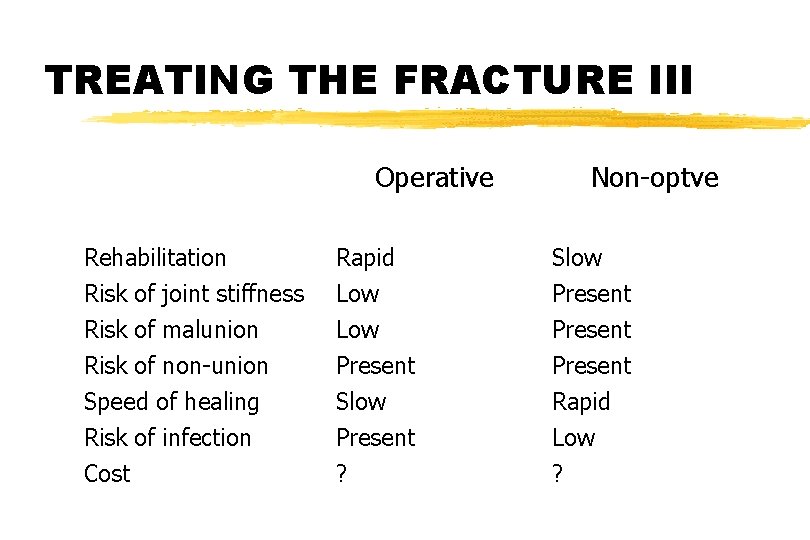 TREATING THE FRACTURE III

| | Operative | Non-optve |
|---|---|---|
| Rehabilitation | Rapid | Slow |
| Risk of joint stiffness | Low | Present |
| Risk of malunion | Low | Present |
| Risk of non-union | Present | Present |
| Speed of healing | Slow | Rapid |
| Risk of infection | Present | Low |
| Cost | ? | ? |